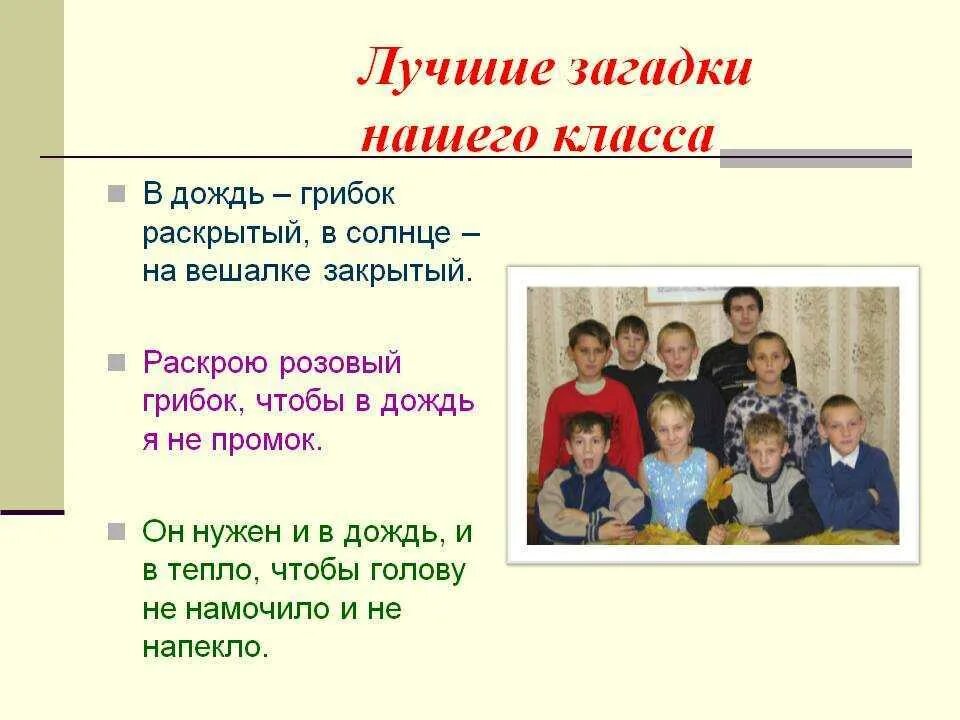 Лучшие загадки нашего класса

В дождь – грибок раскрытый, в солнце – на вешалке закрытый.

Раскрою розовый грибок, чтобы в дождь я не промок.

Он нужен и в дождь, и в тепло, чтобы голову не намочило и не напекло.